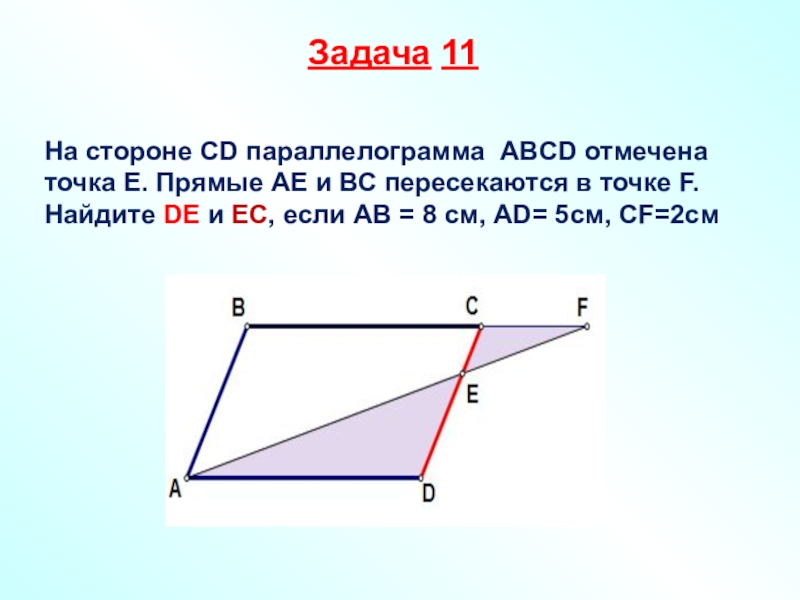 Задача 11

На стороне CD параллелограмма ABCD отмечена точка E. Прямые AE и BC пересекаются в точке F. Найдите DE и EC, если AB = 8 см, AD= 5см, CF=2см

B
C
F
E
A
D